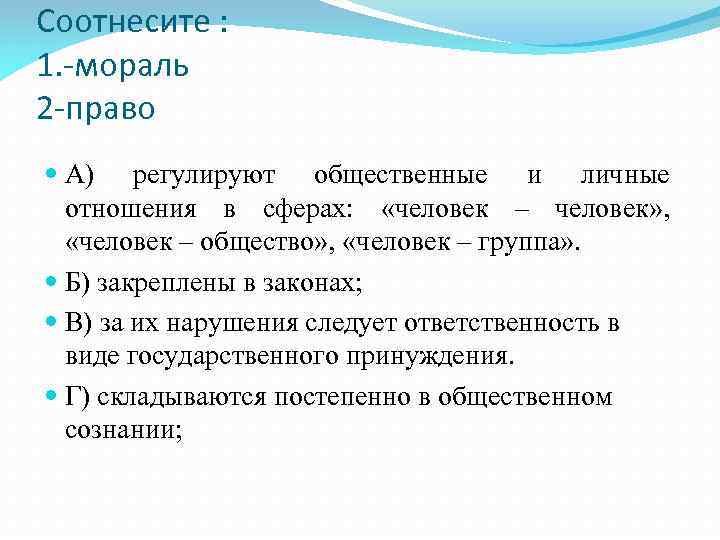 Соотнесите :
1.-мораль
2-право

А) регулируют общественные и личные отношения в сферах: «человек – человек», «человек – общество», «человек – группа».

Б) закреплены в законах;

В) за их нарушения следует ответственность в виде государственного принуждения.

Г) складываются постепенно в общественном сознании;